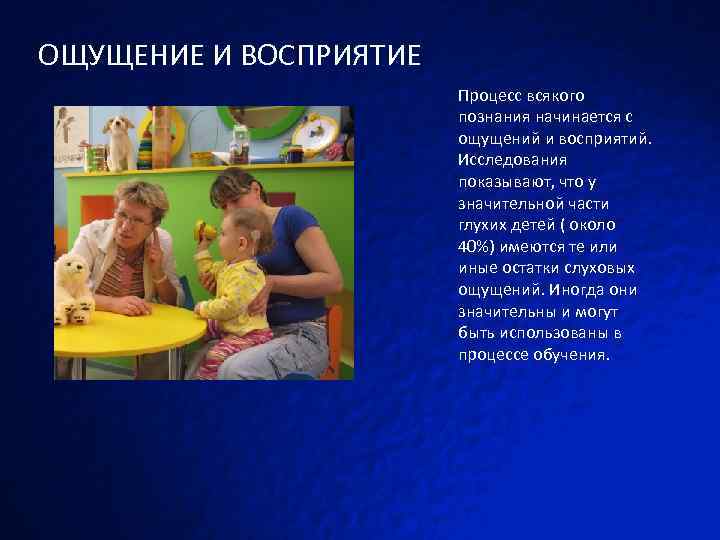 ОЩУЩЕНИЕ И ВОСПРИЯТИЕ

Процесс всякого познания начинается с ощущений и восприятий. Исследования показывают, что у значительной части глухих детей ( около 40%) имеются те или иные остатки слуховых ощущений. Иногда они значительны и могут быть использованы в процессе обучения.